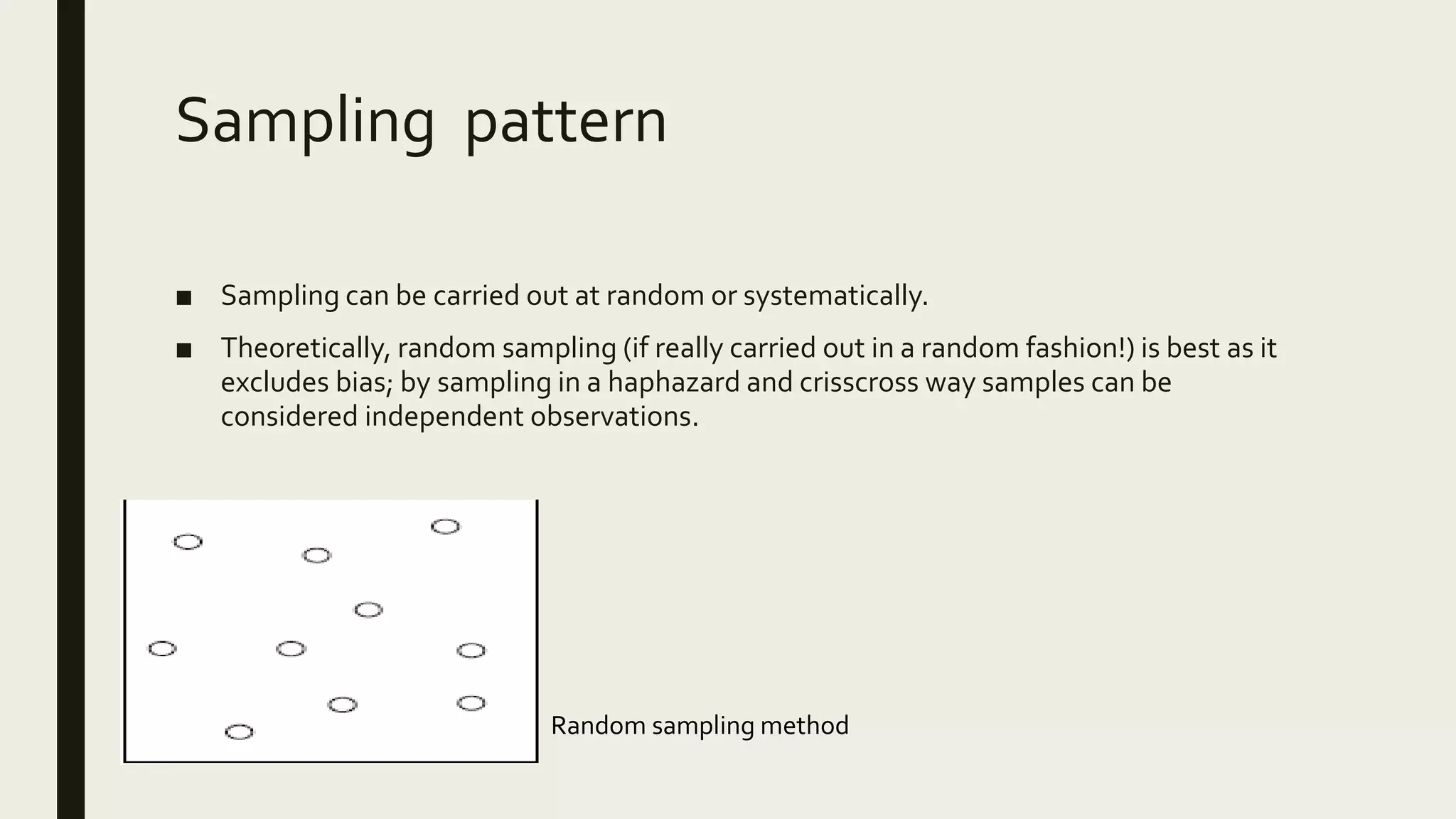 Sampling pattern

■ Sampling can be carried out at random or systematically.

■ Theoretically, random sampling (if really carried out in a random fashion!) is best as it excludes bias; by sampling in a haphazard and crisscross way samples can be considered independent observations.

Random sampling method